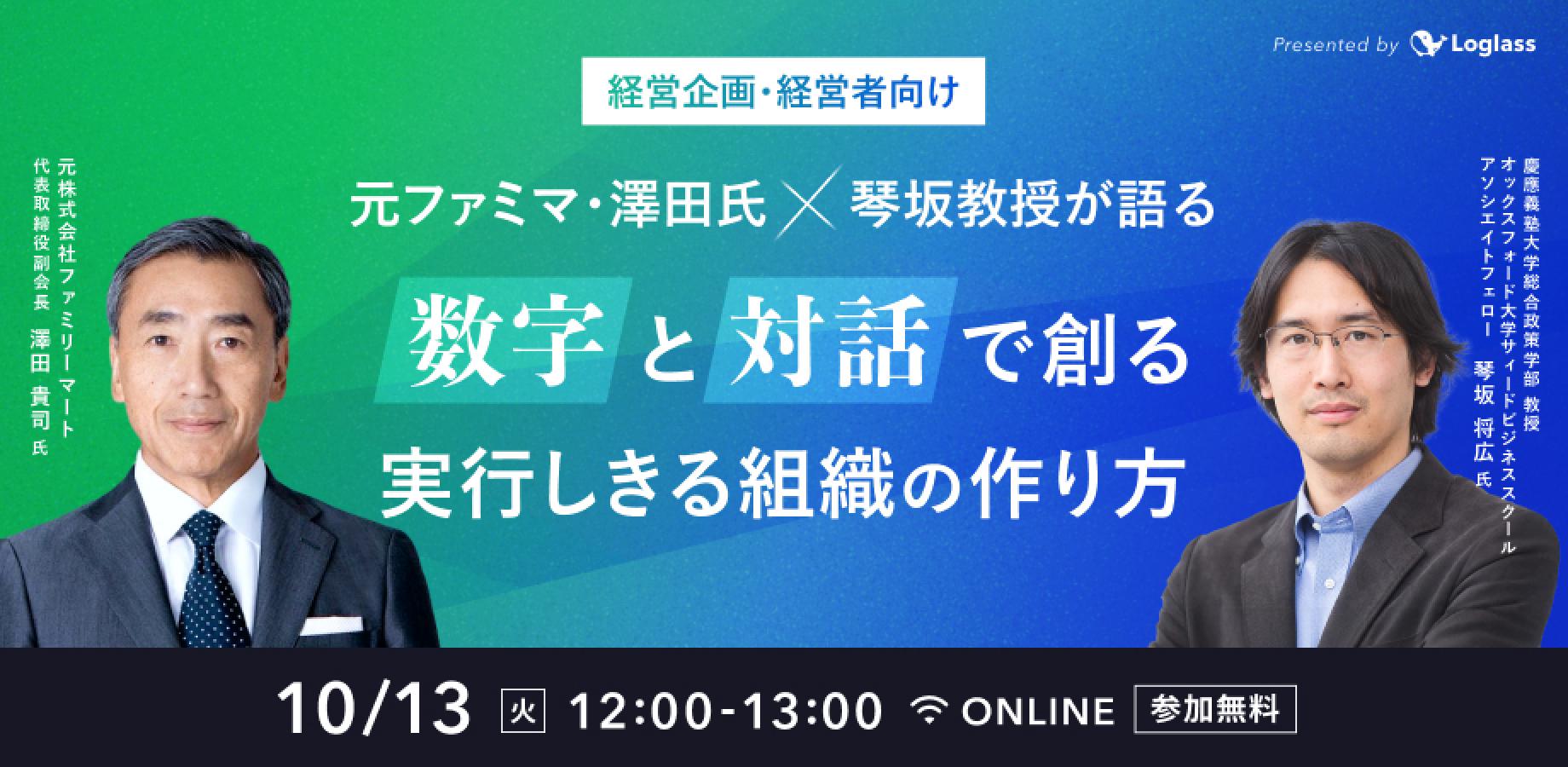 Presented by Loglass

経営企画・経営者向け

元ファミマ・澤田氏 × 琴坂教授が語る

数字と対話で創る
実行しきる組織の作り方

元株式会社ファミリーマート
代表取締役副会長
澤田 貴司 氏

慶應義塾大学総合政策学部 教授
オックスフォード大学サイードビジネススクール
アソシエイトフェロー
琴坂 将広 氏

10/13 火 12:00-13:00 ONLINE 参加無料